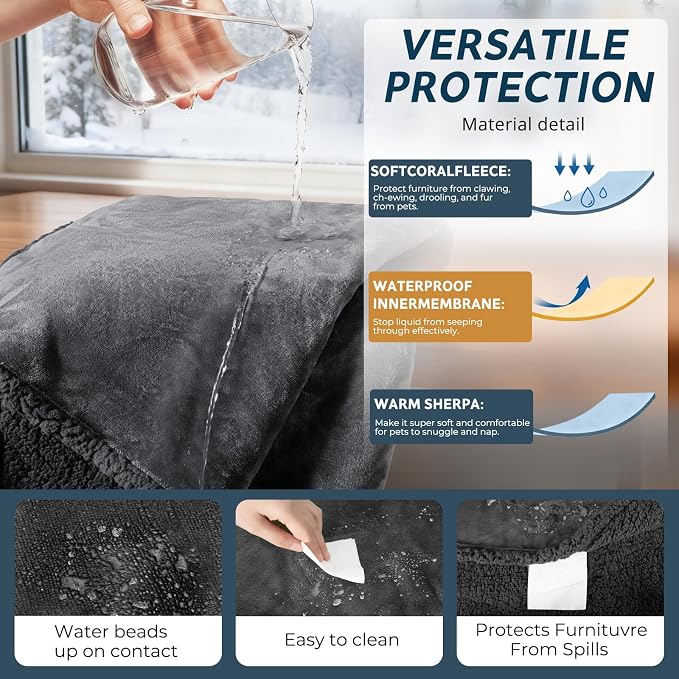 VERSATILE PROTECTION

Material detail

SOFTCORALFLEECE:
Protect furniture from clawing, ch-ewing, drooling, and fur from pets.

WATERPROOF INNERMEMBRANE:
Stop liquid from seeping through effectively.

WARM SHERPA:
Make it super soft and comfortable for pets to snuggle and nap.

Water beads up on contact

Easy to clean

Protects Furnituvre From Spills